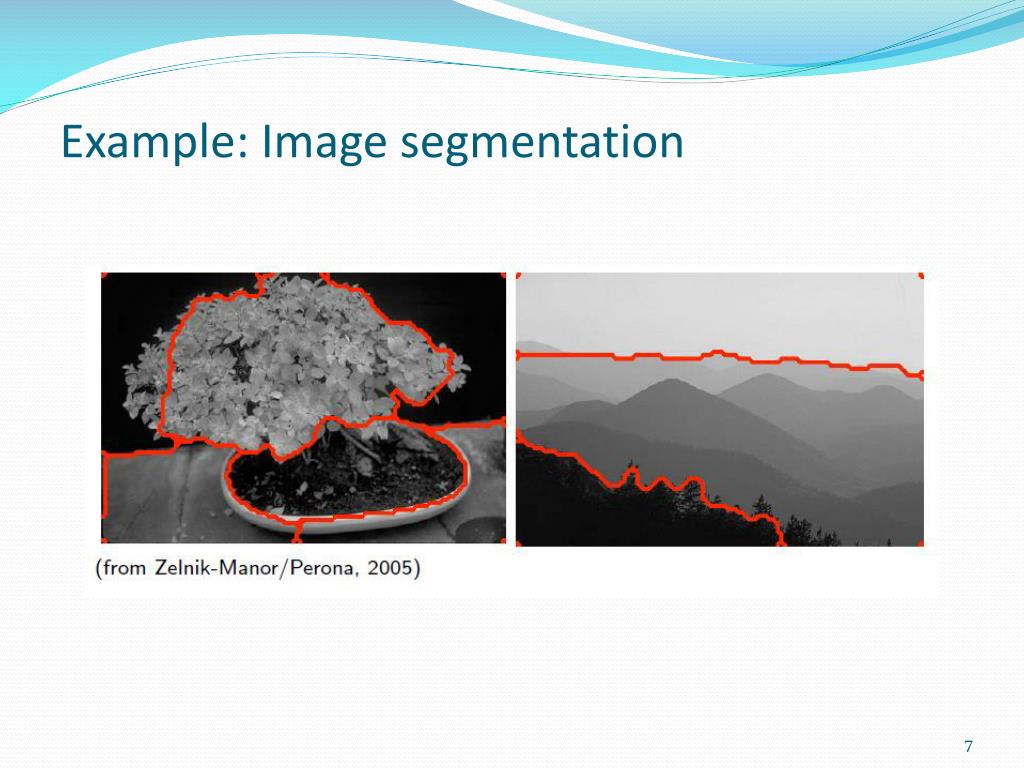 Example: Image segmentation

(from Zelnik-Manor/Perona, 2005)

7